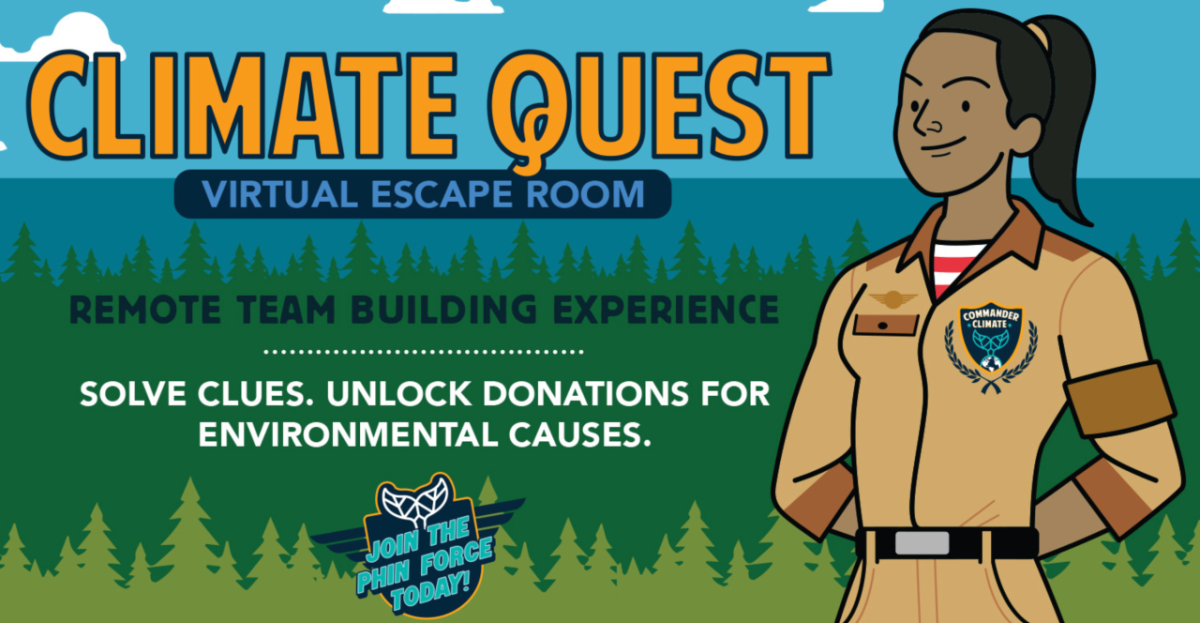 CLIMATE QUEST
VIRTUAL ESCAPE ROOM

REMOTE TEAM BUILDING EXPERIENCE

SOLVE CLUES. UNLOCK DONATIONS FOR ENVIRONMENTAL CAUSES.

JOIN THE PHIN FORCE TODAY!

COMMANDER CLIMATE